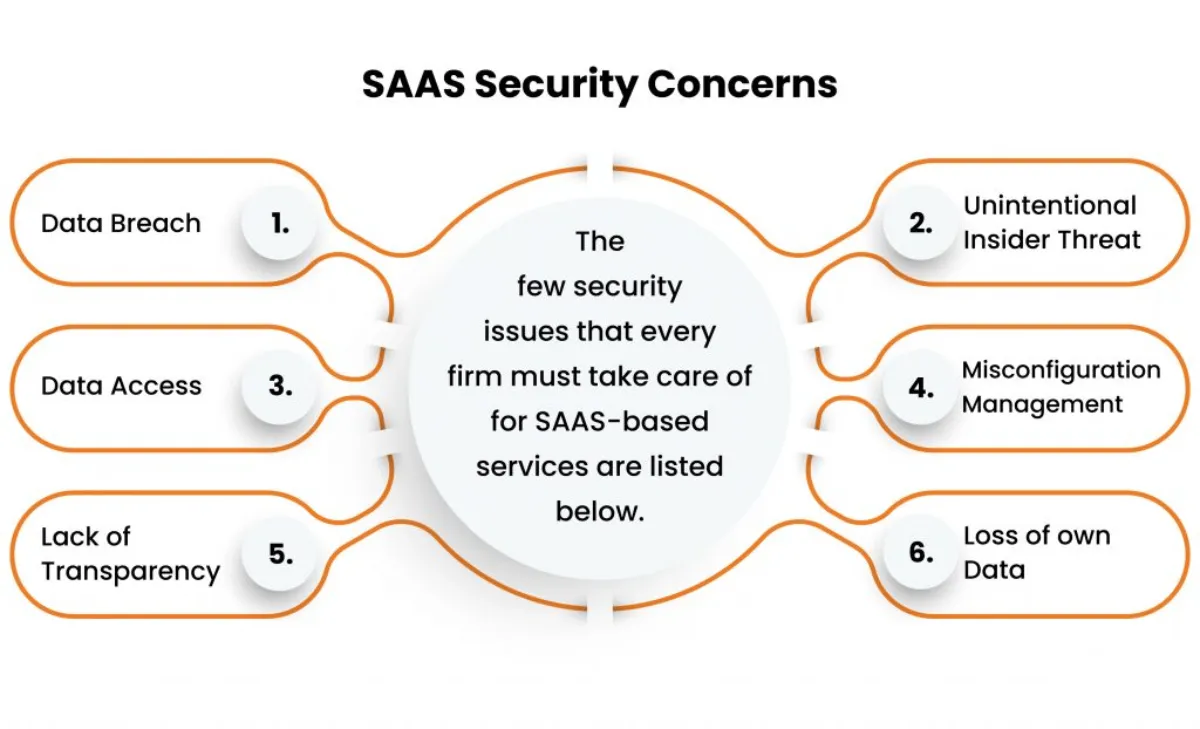 SAAS Security Concerns

The few security issues that every firm must take care of for SAAS-based services are listed below.

Data Breach 1.

2. Unintentional Insider Threat

Data Access 3.

4. Misconfiguration Management

Lack of Transparency 5.

6. Loss of own Data